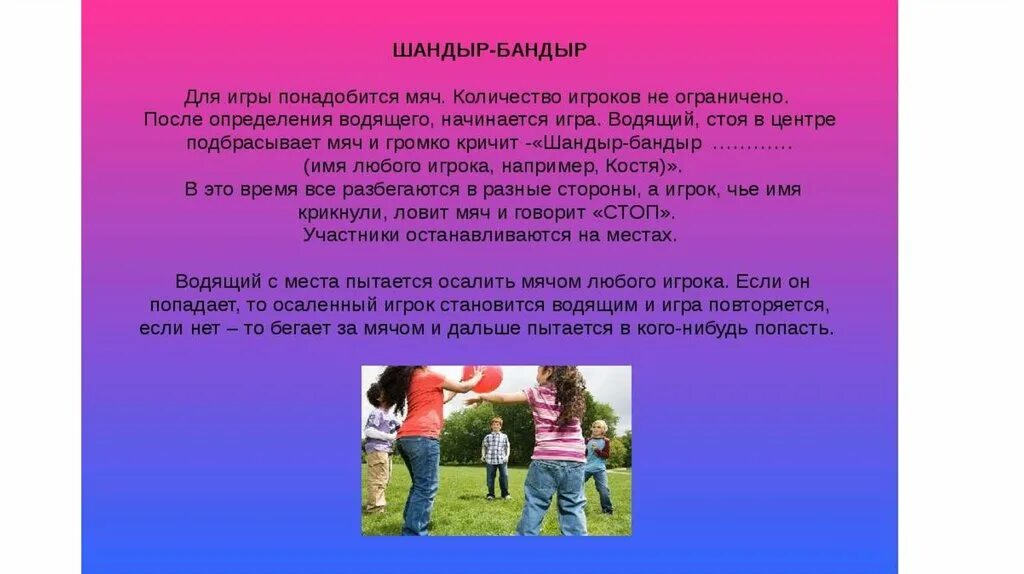 ШАНДЫР-БАНДЫР

Для игры понадобится мяч. Количество игроков не ограничено. После определения водящего, начинается игра. Водящий, стоя в центре подбрасывает мяч и громко кричит -«Шандыр-бандыр ………… (имя любого игрока, например, Костя)». В это время все разбегаются в разные стороны, а игрок, чье имя крикнули, ловит мяч и говорит «СТОП». Участники останавливаются на местах.

Водящий с места пытается осалить мячом любого игрока. Если он попадает, то осаленный игрок становится водящим и игра повторяется, если нет – то бегает за мячом и дальше пытается в кого-нибудь попасть.